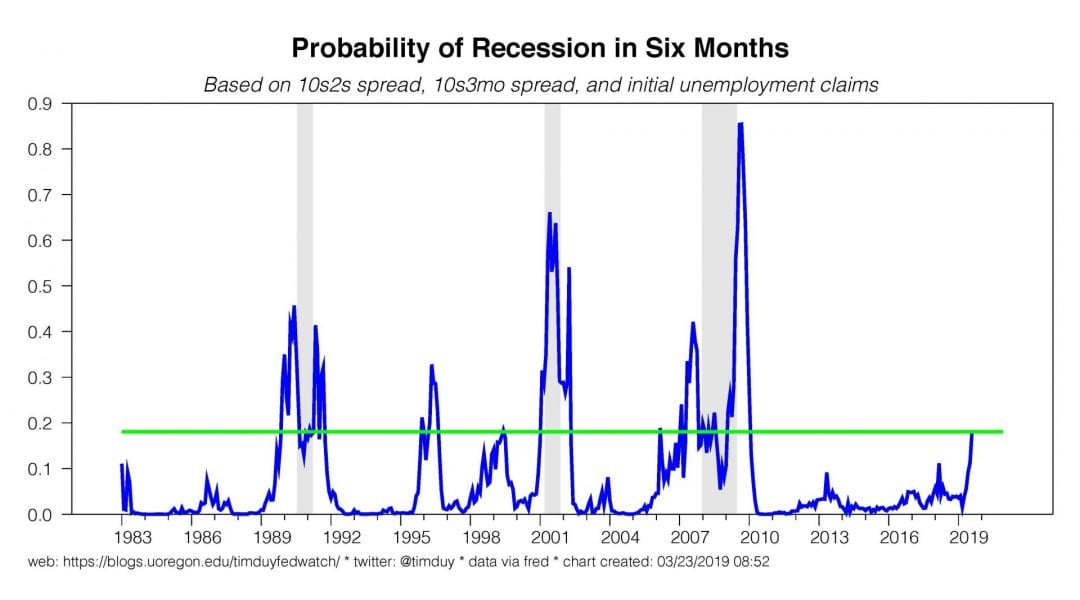 Probability of Recession in Six Months

Based on 10s2s spread, 10s3mo spread, and initial unemployment claims

0.9
0.8
0.7
0.6
0.5
0.4
0.3
0.2
0.1
0.0

1983 1986 1989 1992 1995 1998 2001 2004 2007 2010 2013 2016 2019

web: https://blogs.uoregon.edu/timduyfedwatch/ * twitter: @timduy * data via fred * chart created: 03/23/2019 08:52